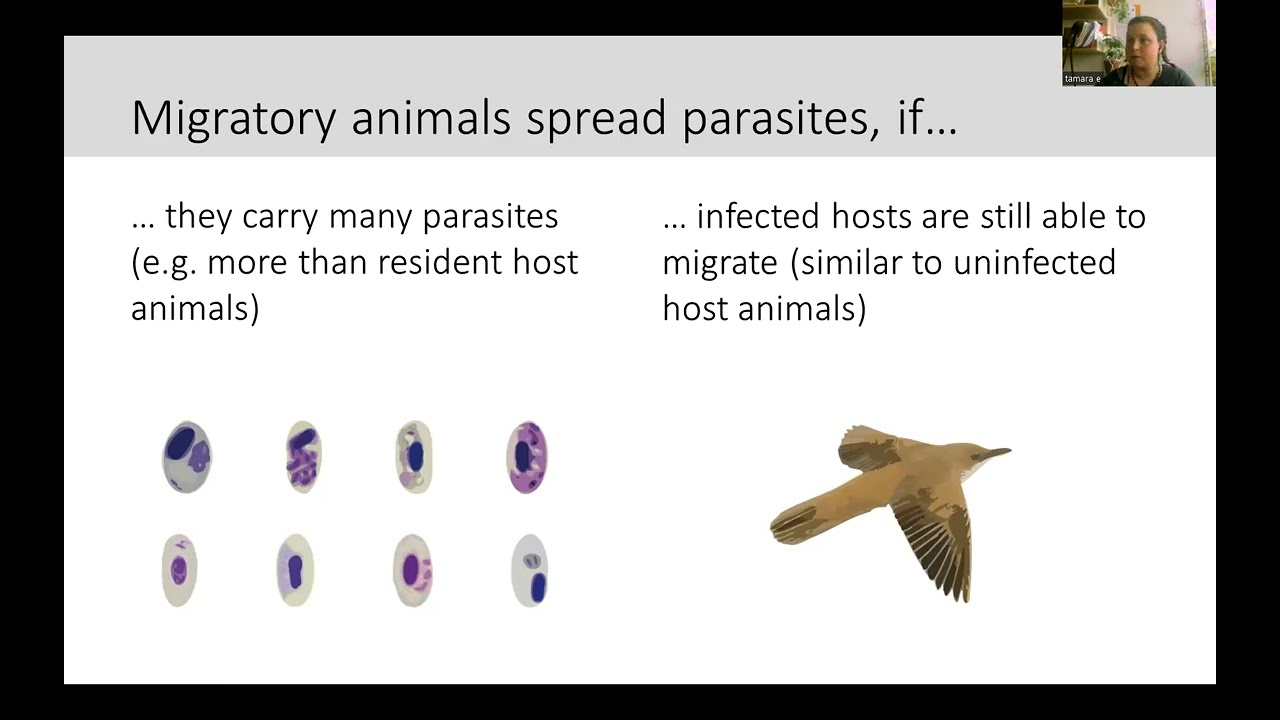 tamara e

Migratory animals spread parasites, if…

… they carry many parasites (e.g. more than resident host animals)

… infected hosts are still able to migrate (similar to uninfected host animals)